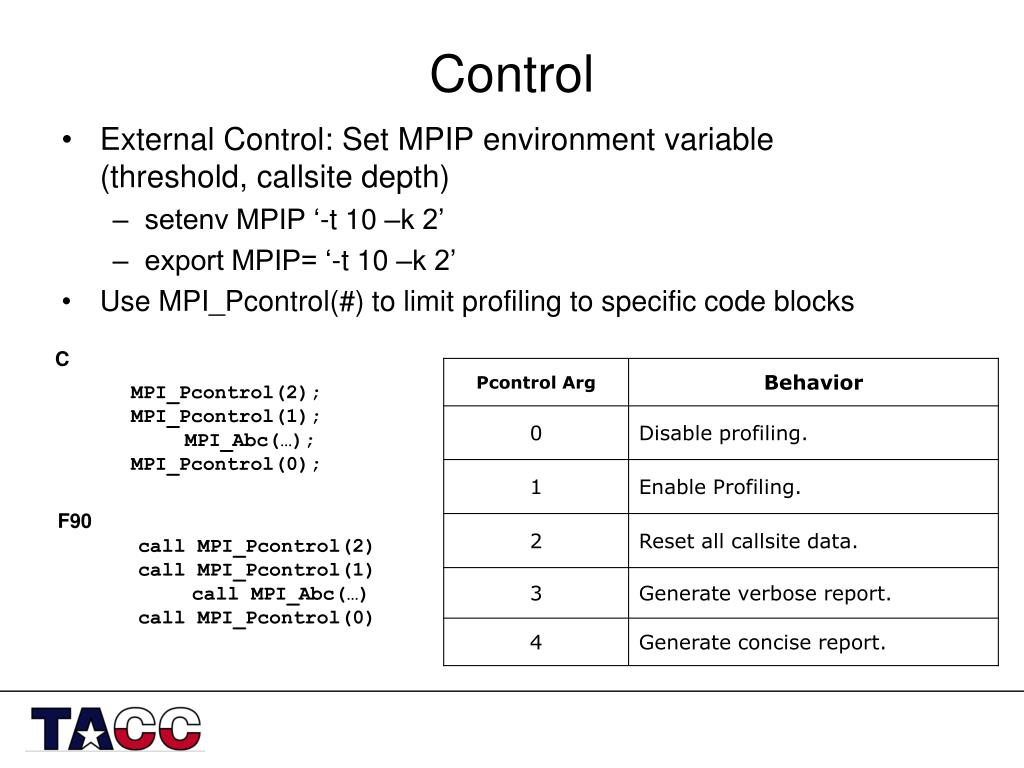 Control

• External Control: Set MPIP environment variable (threshold, callsite depth)
– setenv MPIP ‘-t 10 –k 2’
– export MPIP= ‘-t 10 –k 2’
• Use MPI_Pcontrol(#) to limit profiling to specific code blocks

C
MPI_Pcontrol(2);
MPI_Pcontrol(1);
MPI_Abc(…);
MPI_Pcontrol(0);

F90
call MPI_Pcontrol(2)
call MPI_Pcontrol(1)
call MPI_Abc(…)
call MPI_Pcontrol(0)

| Pcontrol Arg | Behavior |
|---|---|
| 0 | Disable profiling. |
| 1 | Enable Profiling. |
| 2 | Reset all callsite data. |
| 3 | Generate verbose report. |
| 4 | Generate concise report. |

TACC